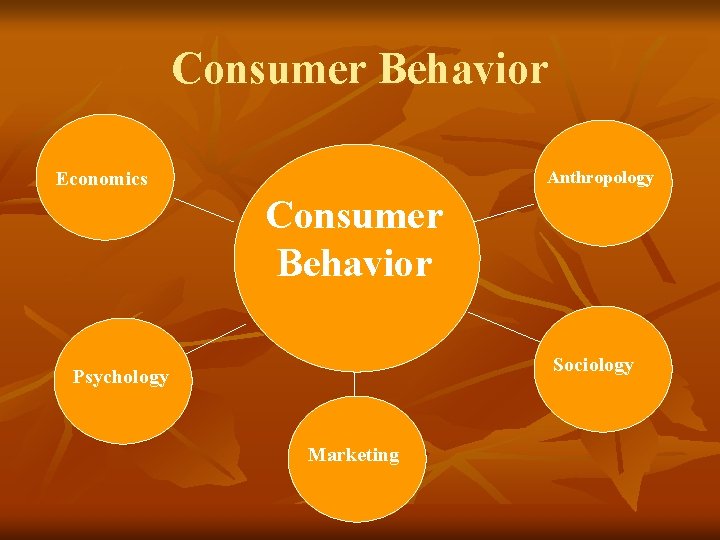 Consumer Behavior

Economics

Anthropology

Consumer Behavior

Psychology

Sociology

Marketing